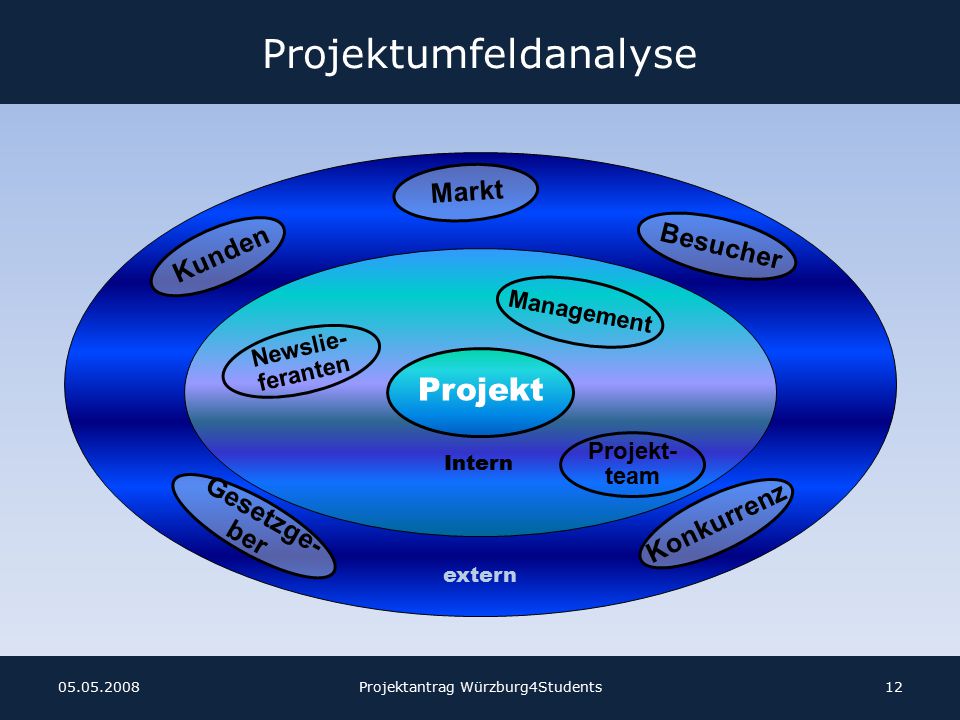 Projektumfeldanalyse

Markt

Kunden

Besucher

Management

Newslieferanten

Projekt

Intern

Projektteam

Gesetzgeber

Konkurrenz

extern

05.05.2008

Projektantrag Würzburg4Students

12